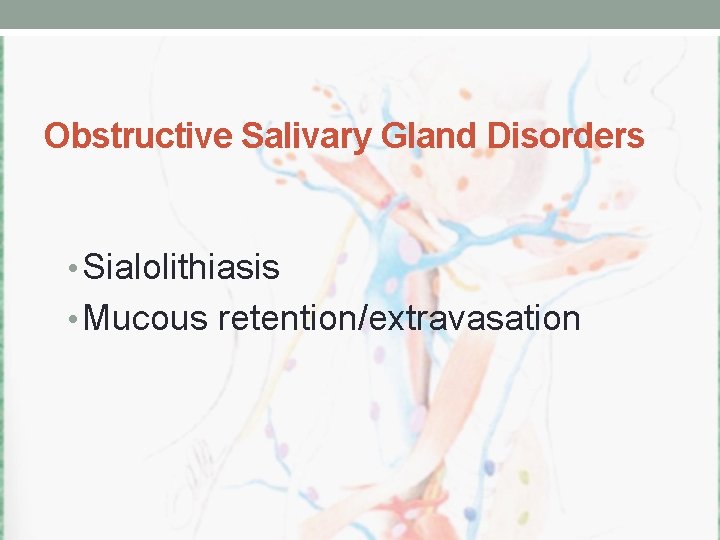 Obstructive Salivary Gland Disorders

• Sialolithiasis
• Mucous retention/extravasation